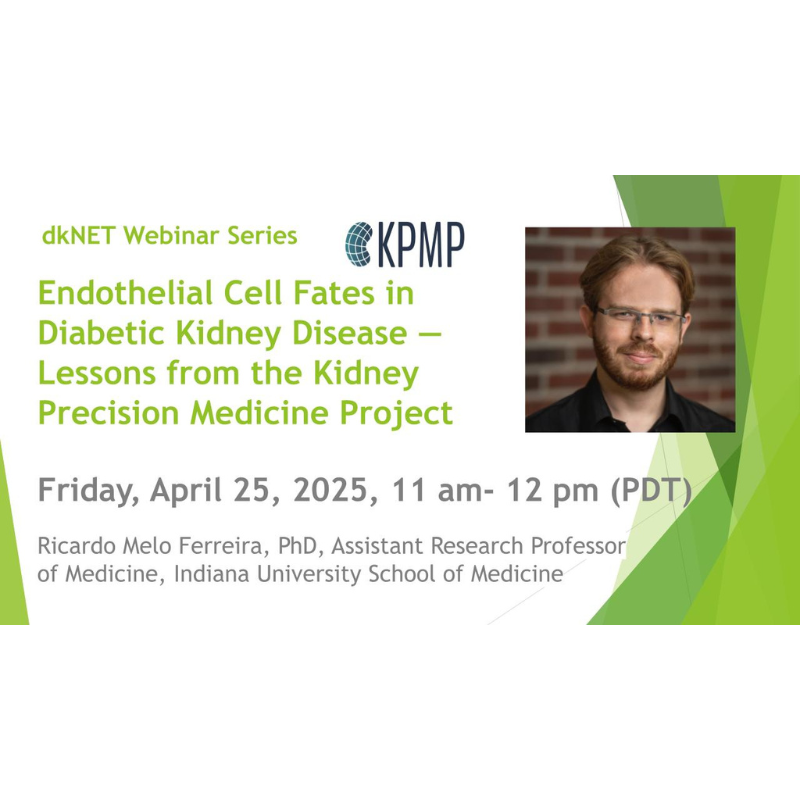 dkNET Webinar Series

KPMP

Endothelial Cell Fates in Diabetic Kidney Disease — Lessons from the Kidney Precision Medicine Project

Friday, April 25, 2025, 11 am- 12 pm (PDT)

Ricardo Melo Ferreira, PhD, Assistant Research Professor of Medicine, Indiana University School of Medicine